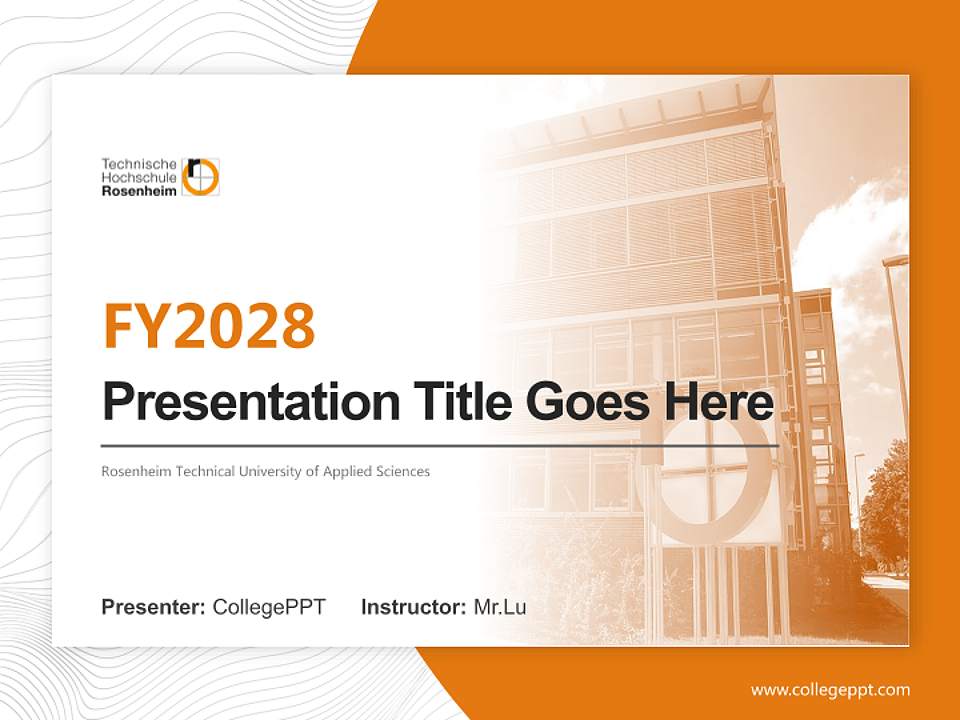 Technische
Hochschule
Rosenheim

FY2028

Presentation Title Goes Here

Rosenheim Technical University of Applied Sciences

Presenter: CollegePPT Instructor: Mr.Lu

www.collegeppt.com